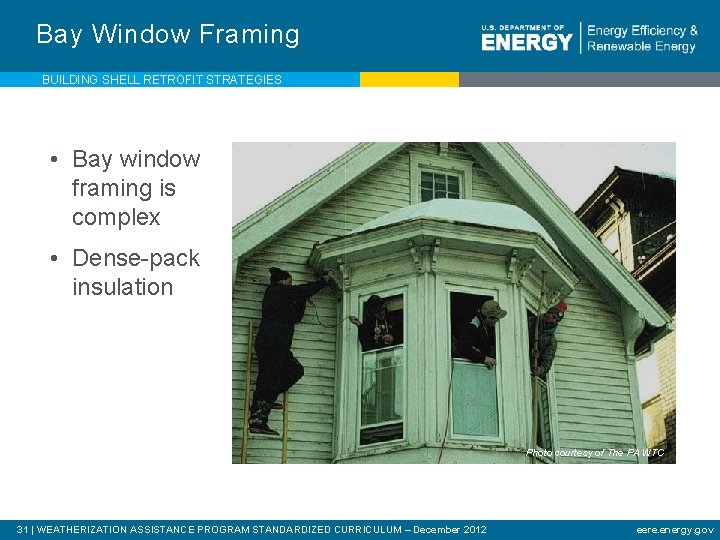 Bay Window Framing

U.S. DEPARTMENT OF ENERGY | Energy Efficiency & Renewable Energy

BUILDING SHELL RETROFIT STRATEGIES

• Bay window framing is complex
• Dense-pack insulation

Photo courtesy of The PA WTC

31 | WEATHERIZATION ASSISTANCE PROGRAM STANDARDIZED CURRICULUM – December 2012

eere.energy.gov